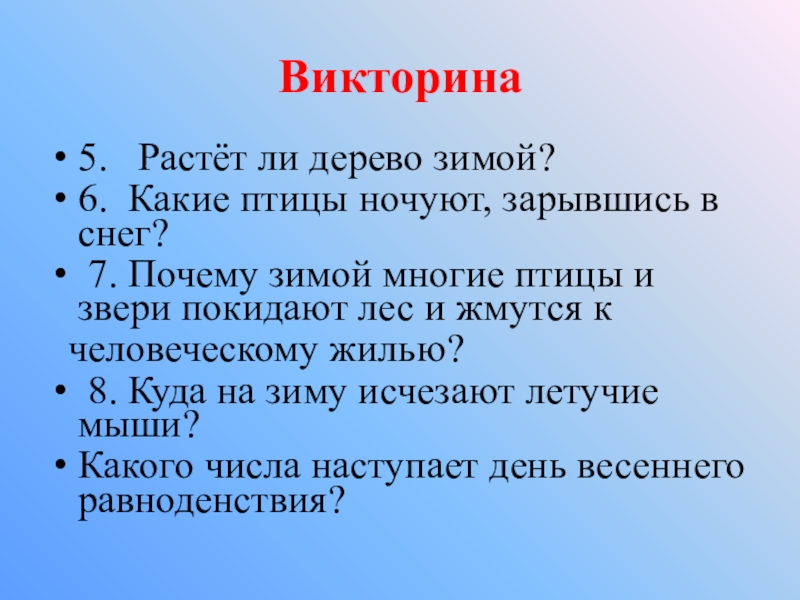 Викторина

• 5. Растёт ли дерево зимой?
• 6. Какие птицы ночуют, зарывшись в снег?
• 7. Почему зимой многие птицы и звери покидают лес и жмутся к
человеческому жилью?
• 8. Куда на зиму исчезают летучие мыши?
• Какого числа наступает день весеннего равноденствия?